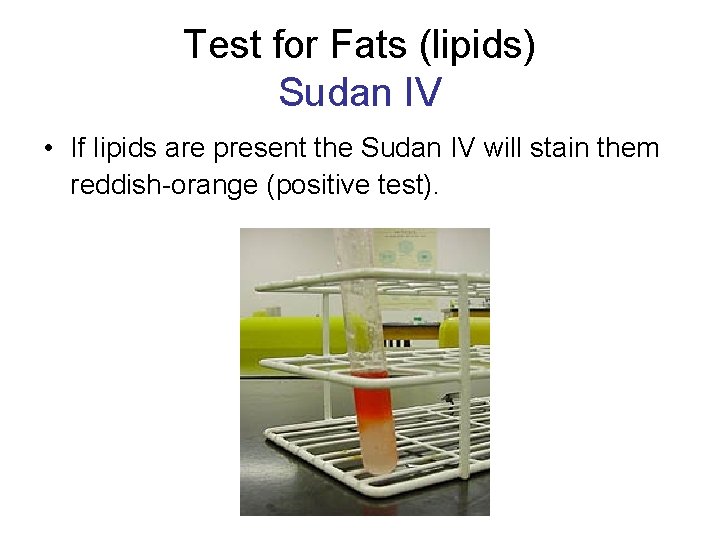 Test for Fats (lipids)
Sudan IV

• If lipids are present the Sudan IV will stain them reddish-orange (positive test).